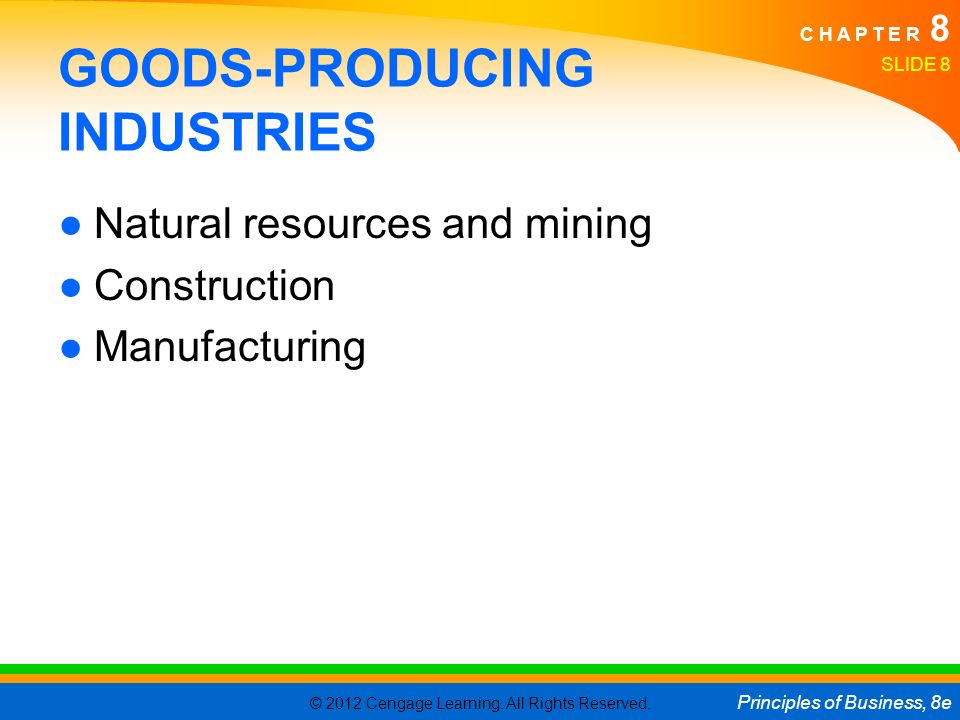 CHAPTER 8
SLIDE 8

GOODS-PRODUCING INDUSTRIES

● Natural resources and mining
● Construction
● Manufacturing

© 2012 Cengage Learning. All Rights Reserved.

Principles of Business, 8e